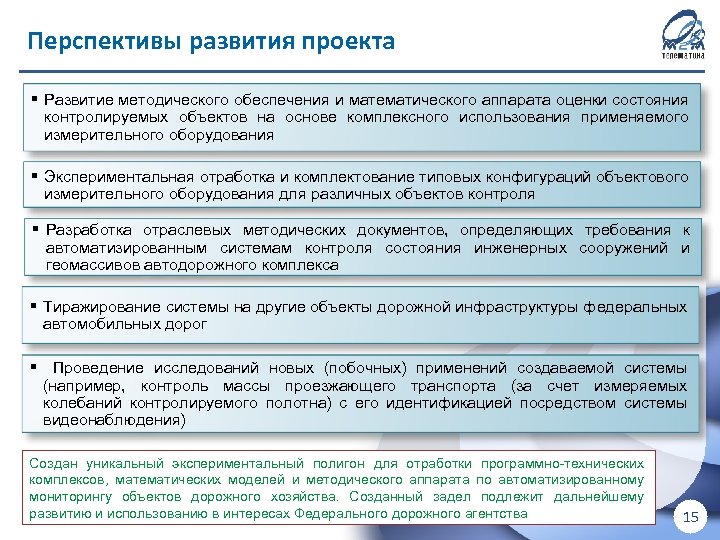 Перспективы развития проекта

М2М телематика

▪ Развитие методического обеспечения и математического аппарата оценки состояния контролируемых объектов на основе комплексного использования применяемого измерительного оборудования

▪ Экспериментальная отработка и комплектование типовых конфигураций объектового измерительного оборудования для различных объектов контроля

▪ Разработка отраслевых методических документов, определяющих требования к автоматизированным системам контроля состояния инженерных сооружений и геомассивов автодорожного комплекса

▪ Тиражирование системы на другие объекты дорожной инфраструктуры федеральных автомобильных дорог

▪ Проведение исследований новых (побочных) применений создаваемой системы (например, контроль массы проезжающего транспорта (за счет измеряемых колебаний контролируемого полотна) с его идентификацией посредством системы видеонаблюдения)

Создан уникальный экспериментальный полигон для отработки программно-технических комплексов, математических моделей и методического аппарата по автоматизированному мониторингу объектов дорожного хозяйства. Созданный задел подлежит дальнейшему развитию и использованию в интересах Федерального дорожного агентства

15